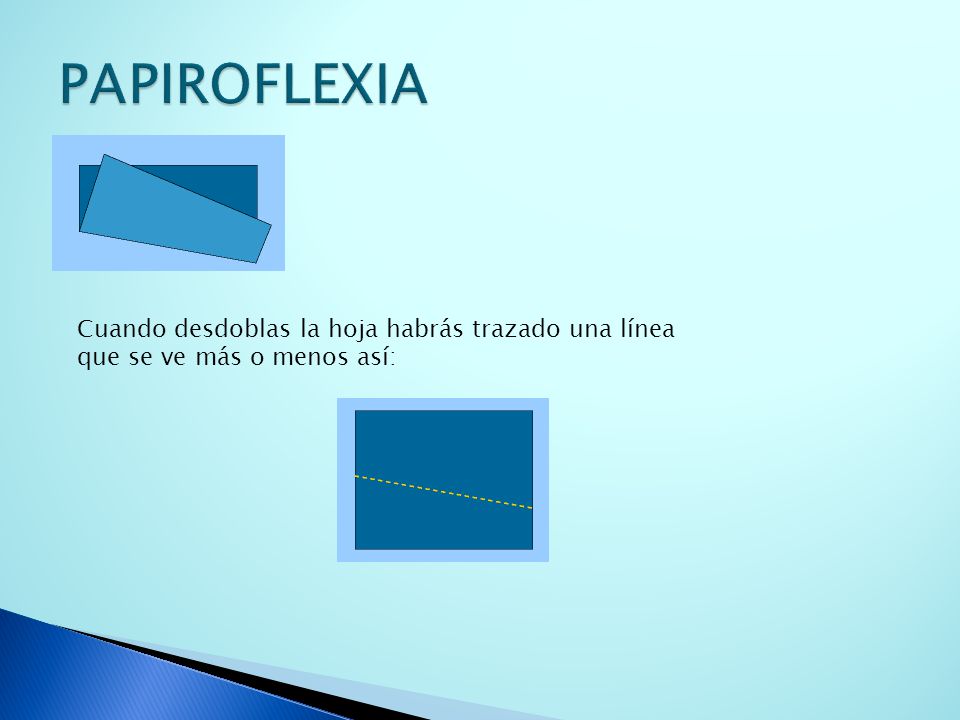 PAPIROFLEXIA

Cuando desdoblas la hoja habrás trazado una línea que se ve más o menos así: